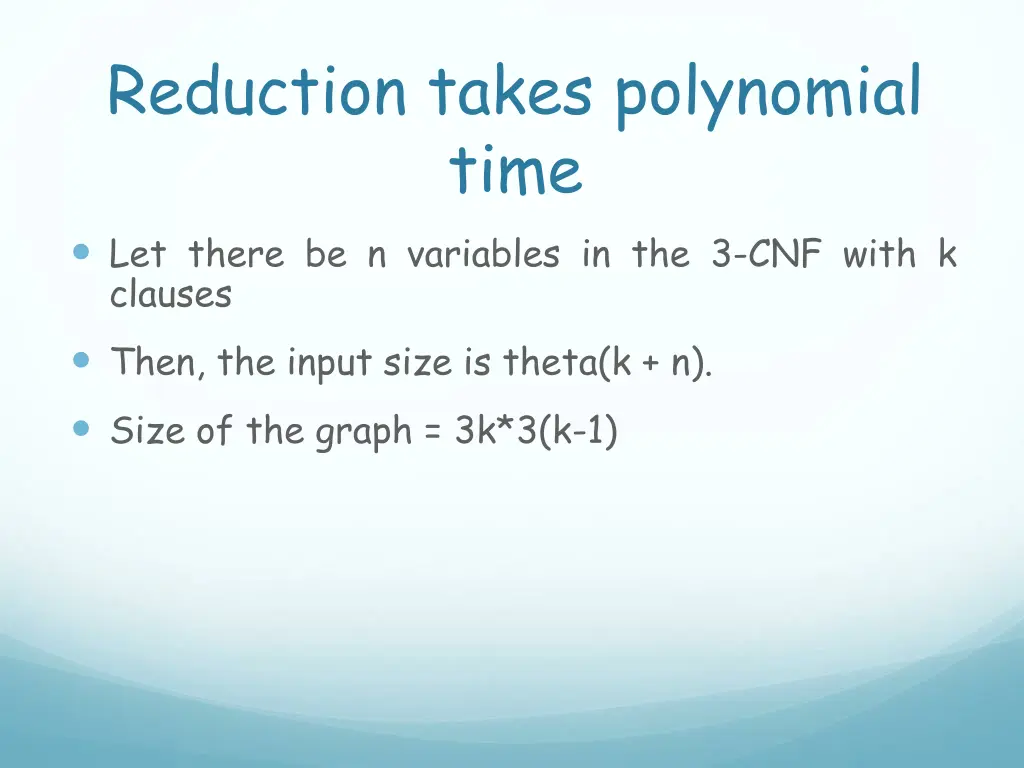 Reduction takes polynomial time

Let there be n variables in the 3-CNF with k clauses

Then, the input size is theta(k + n).

Size of the graph = 3k*3(k-1)